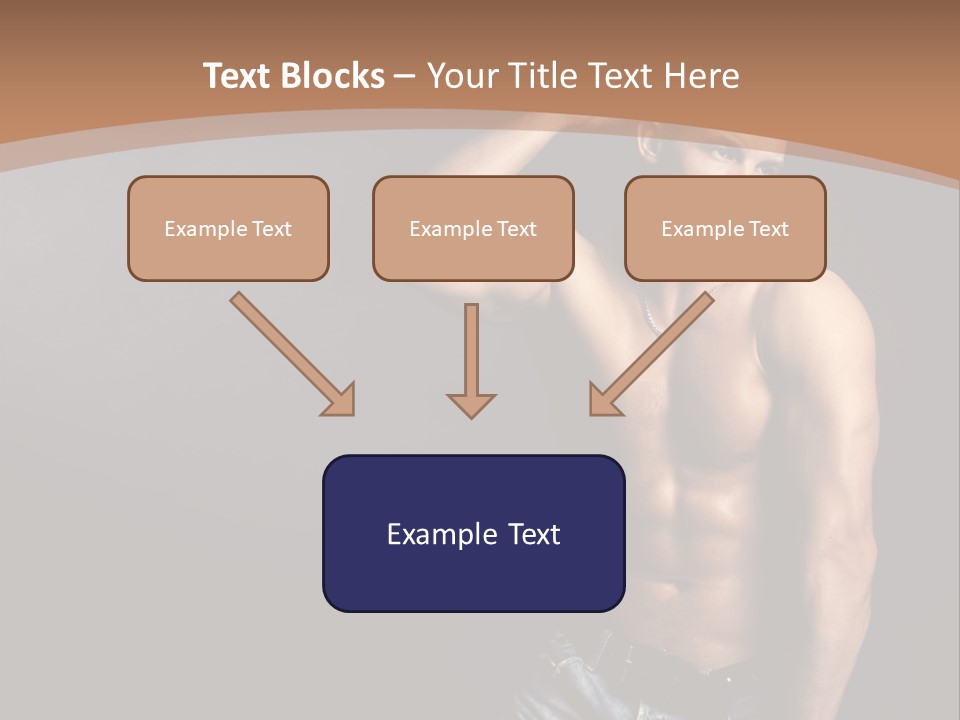 Text Blocks – Your Title Text Here

Example Text

Example Text

Example Text

Example Text